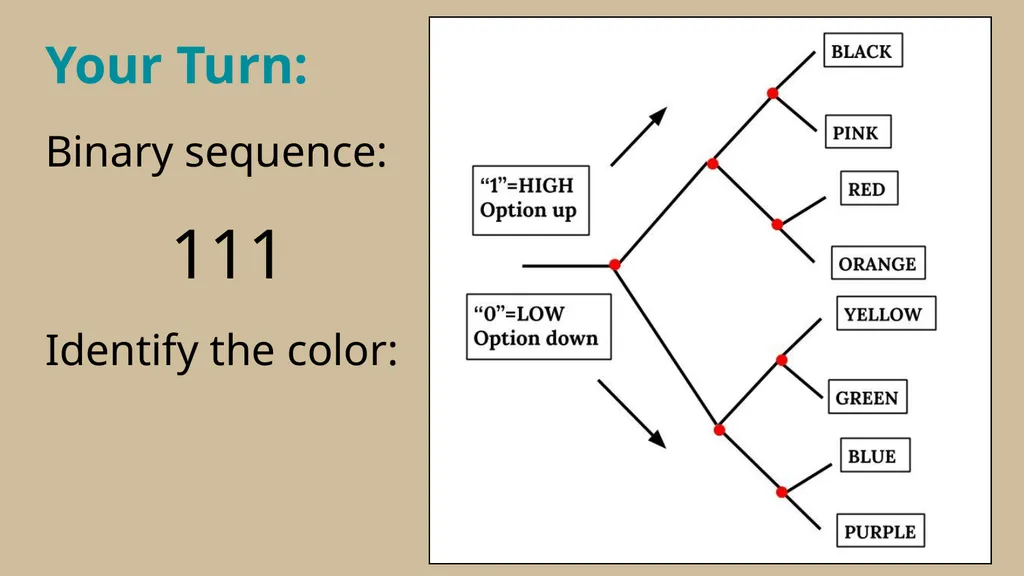 Your Turn:

Binary sequence:

111

Identify the color:

"1"=HIGH
Option up

"0"=LOW
Option down

BLACK

PINK

RED

ORANGE

YELLOW

GREEN

BLUE

PURPLE